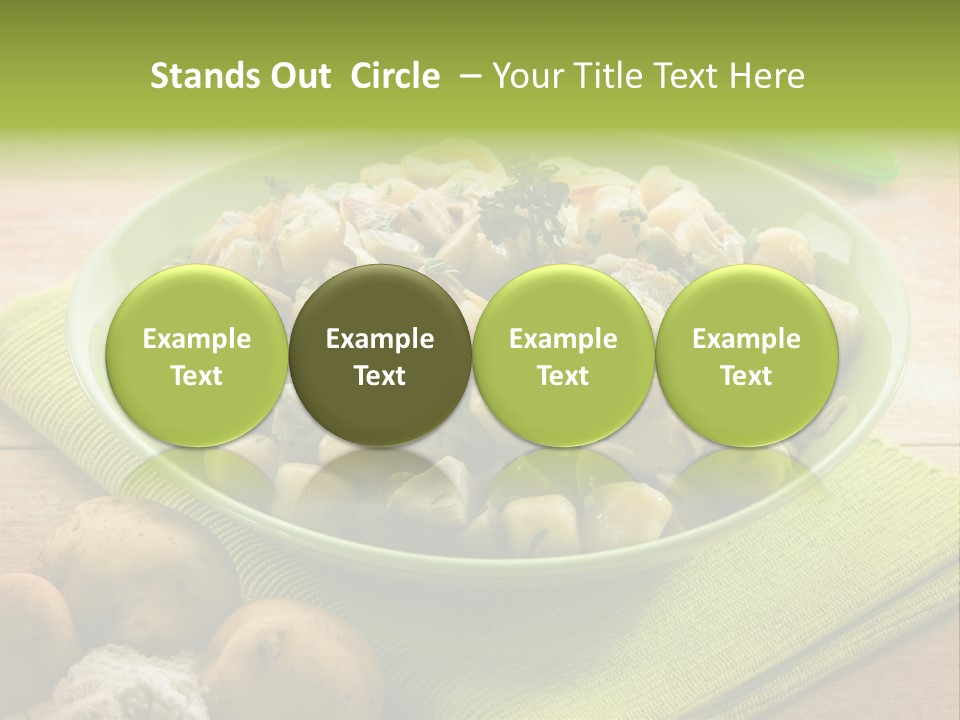 Stands Out Circle – Your Title Text Here

Example Text

Example Text

Example Text

Example Text